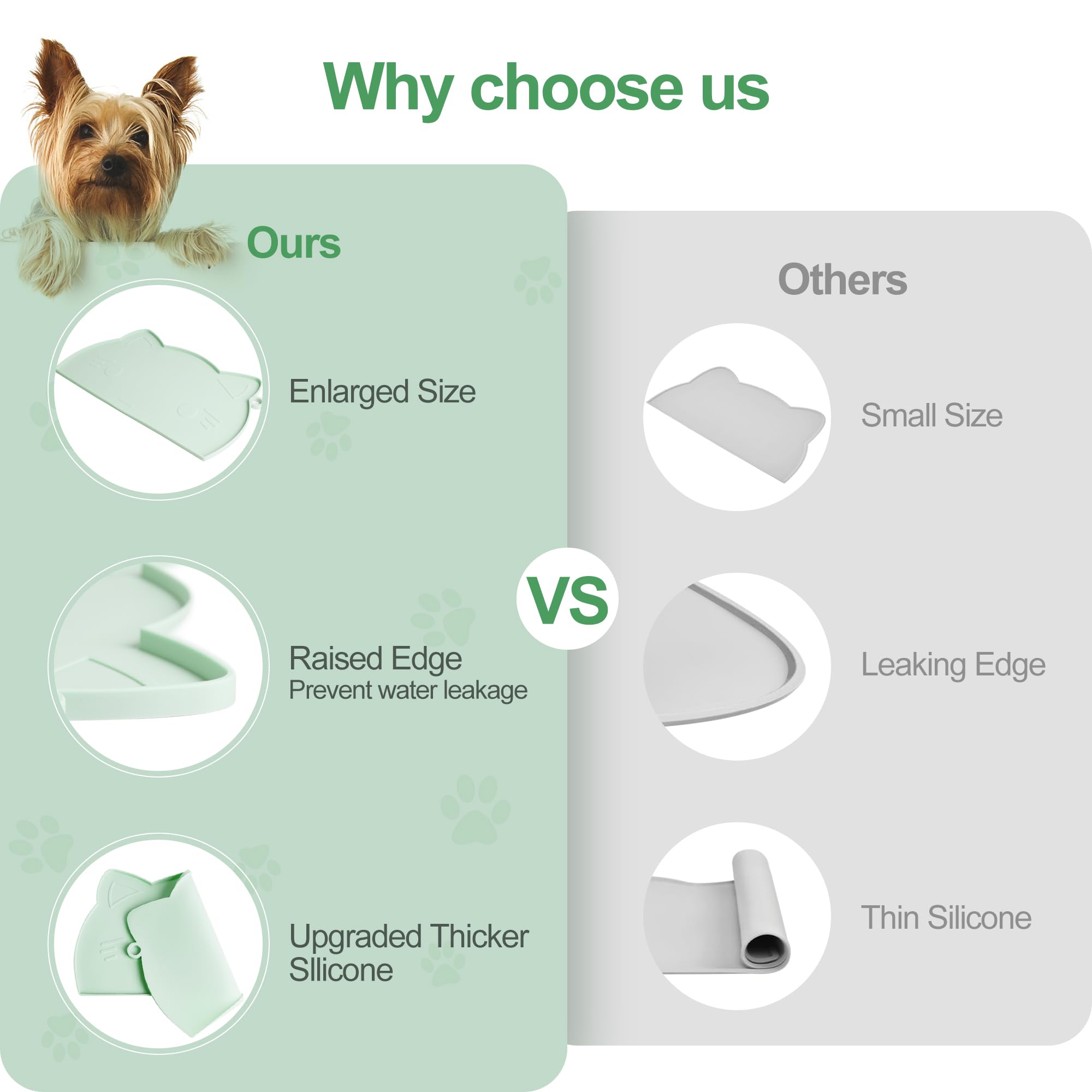 Why choose us

Ours

Enlarged Size

Raised Edge
Prevent water leakage

Upgraded Thicker Sllicone

VS

Others

Small Size

Leaking Edge

Thin Silicone